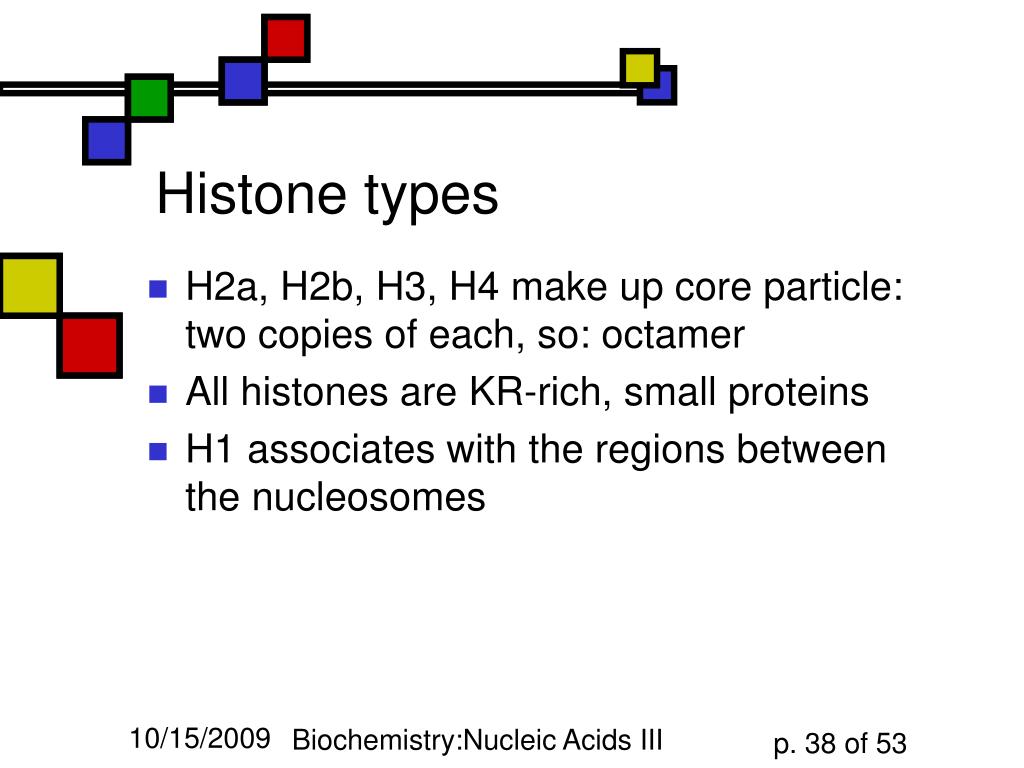 Histone types

- H2a, H2b, H3, H4 make up core particle: two copies of each, so: octamer
- All histones are KR-rich, small proteins
- H1 associates with the regions between the nucleosomes

10/15/2009 Biochemistry:Nucleic Acids III p. 38 of 53